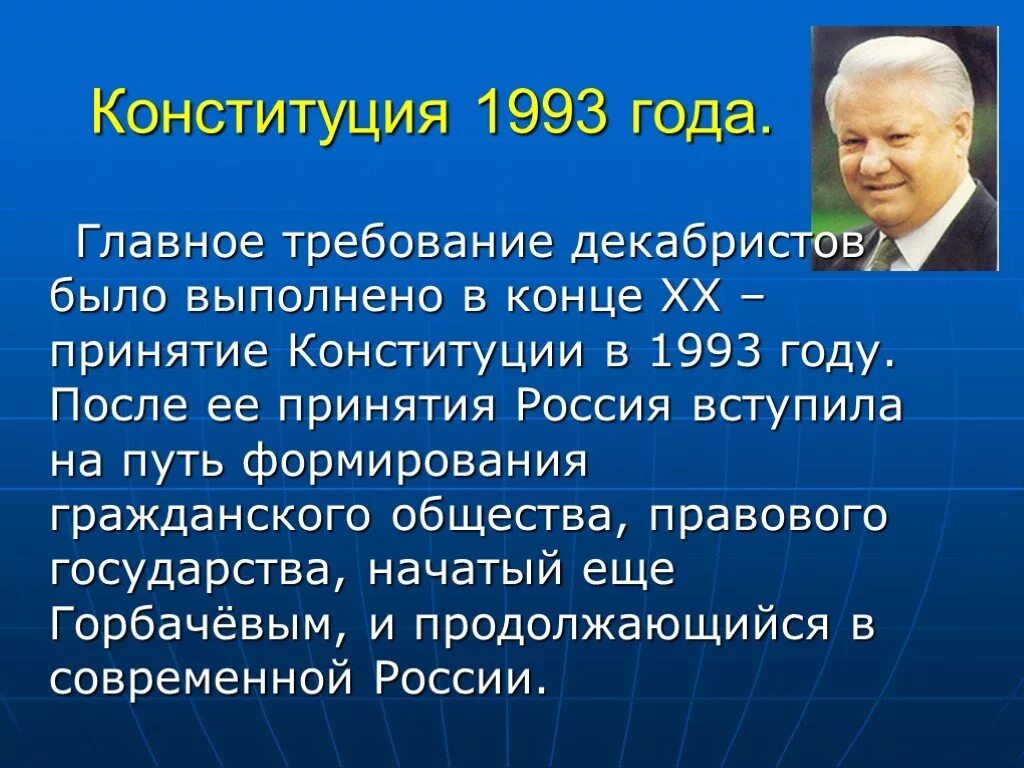 Конституция 1993 года.

Главное требование декабристов было выполнено в конце XX – принятие Конституции в 1993 году. После ее принятия Россия вступила на путь формирования гражданского общества, правового государства, начатый еще Горбачёвым, и продолжающийся в современной России.